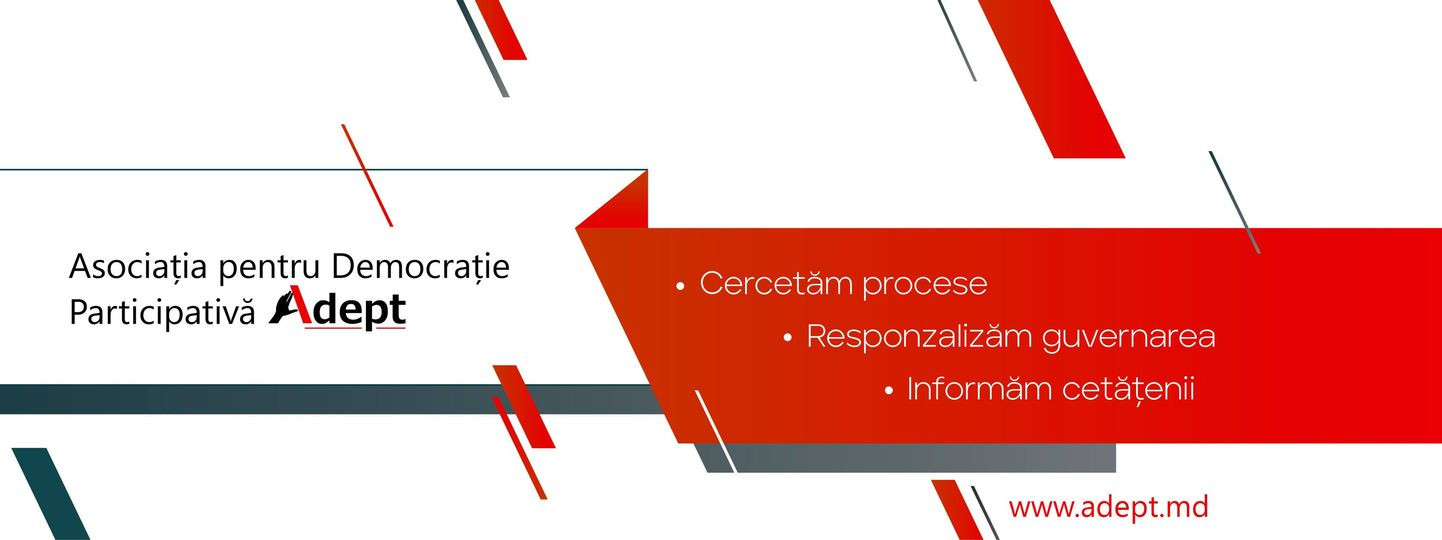 Asociația pentru Democrație Participativă Adept

• Cercetăm procese
• Responzalizăm guvernarea
• Informăm cetățenii

www.adept.md